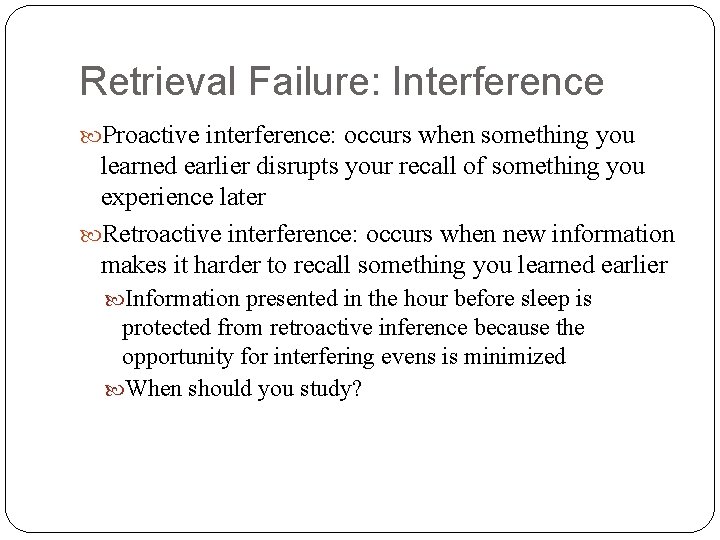 Retrieval Failure: Interference

Proactive interference: occurs when something you learned earlier disrupts your recall of something you experience later

Retroactive interference: occurs when new information makes it harder to recall something you learned earlier

Information presented in the hour before sleep is protected from retroactive inference because the opportunity for interfering evens is minimized

When should you study?